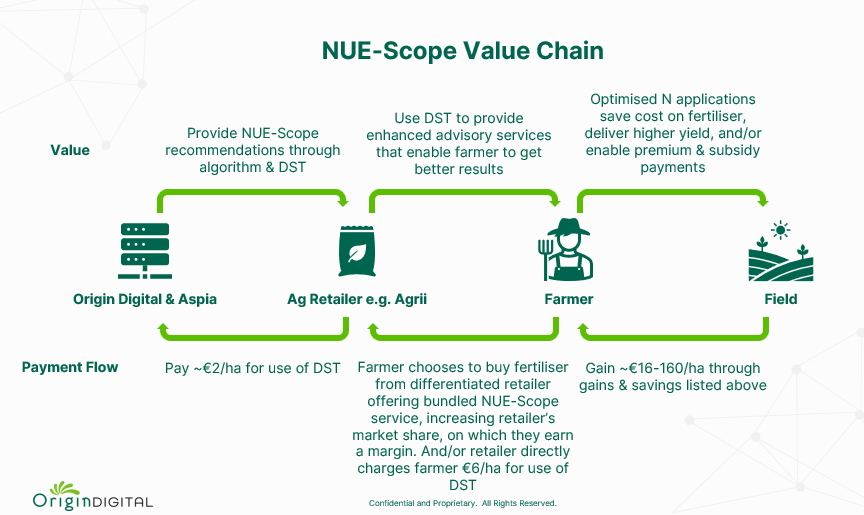 NUE-Scope Value Chain

Value

Provide NUE-Scope recommendations through algorithm & DST

Use DST to provide enhanced advisory services that enable farmer to get better results

Optimised N applications save cost on fertiliser, deliver higher yield, and/or enable premium & subsidy payments

Origin Digital & Aspia

Ag Retailer e.g. Agrii

Farmer

Field

Payment Flow

Pay ~€2/ha for use of DST

Farmer chooses to buy fertiliser from differentiated retailer offering bundled NUE-Scope service, increasing retailer's market share, on which they earn a margin. And/or retailer directly charges farmer €6/ha for use of DST

Gain ~€16-160/ha through gains & savings listed above

OriginDIGITAL

Confidential and Proprietary. All Rights Reserved.